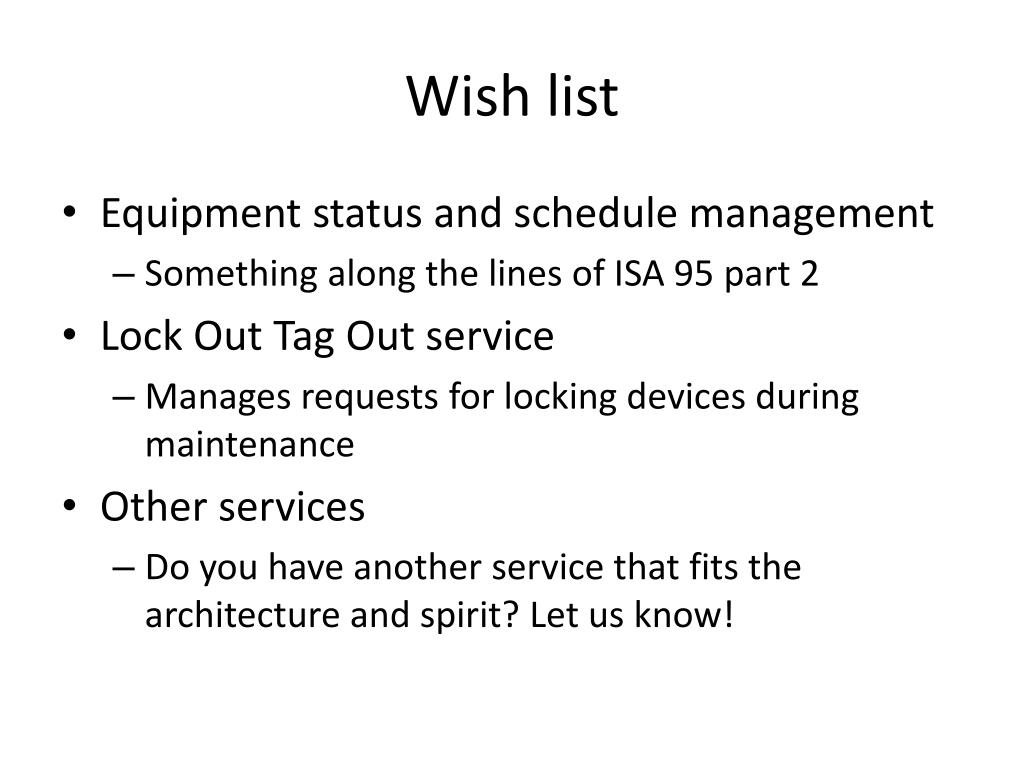 Wish list

• Equipment status and schedule management
  – Something along the lines of ISA 95 part 2
• Lock Out Tag Out service
  – Manages requests for locking devices during maintenance
• Other services
  – Do you have another service that fits the architecture and spirit? Let us know!